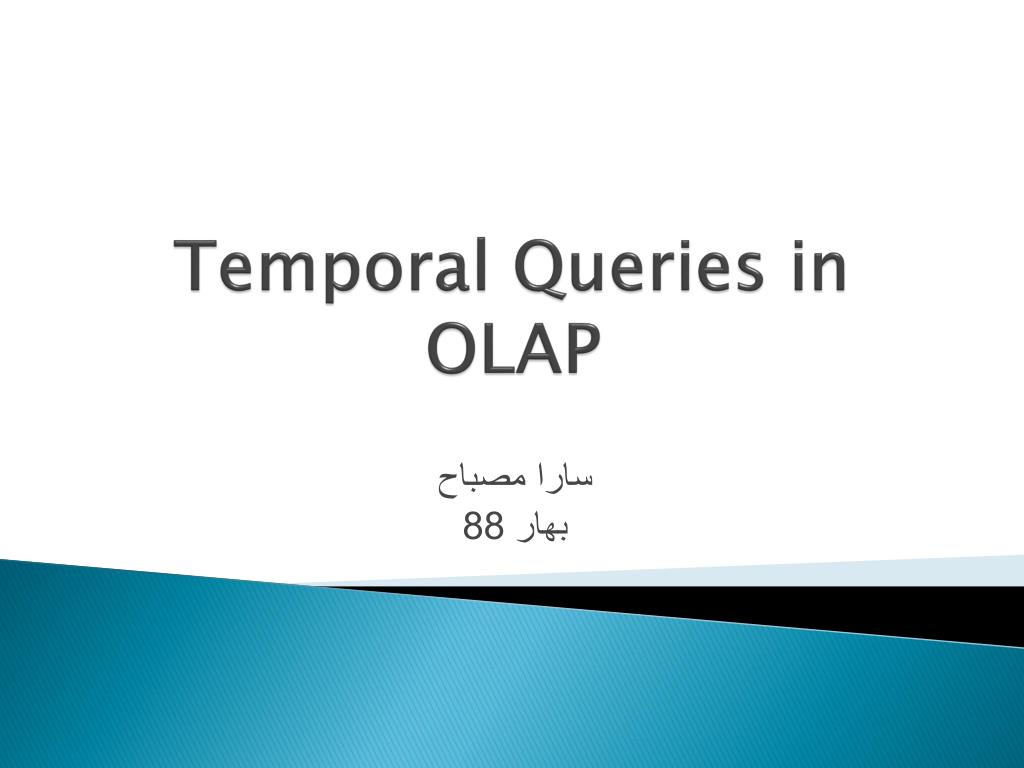 Temporal Queries in OLAP

سارا مصباح
بهار 88